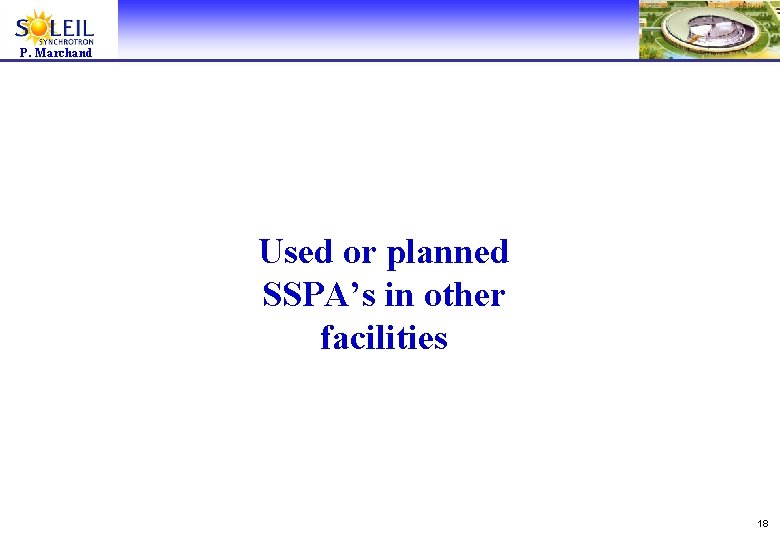 SOLEIL
SYNCHROTRON
P. Marchand

Used or planned SSPA’s in other facilities

18